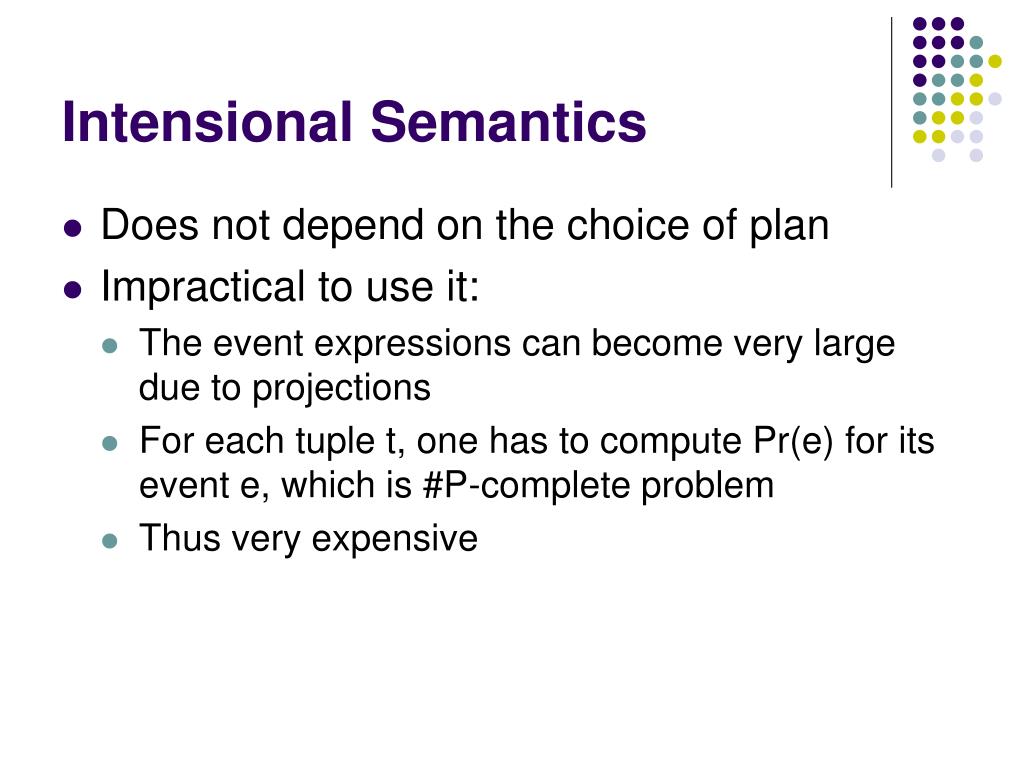 Intensional Semantics

- Does not depend on the choice of plan
- Impractical to use it:
  - The event expressions can become very large due to projections
  - For each tuple t, one has to compute Pr(e) for its event e, which is #P-complete problem
  - Thus very expensive